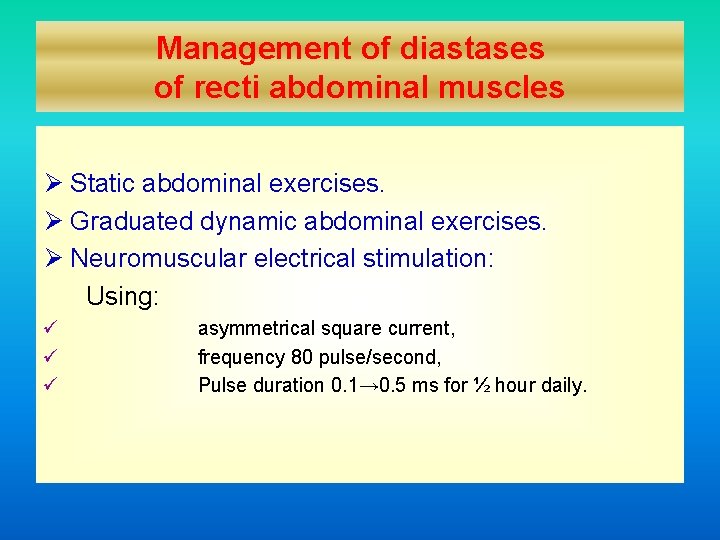 Management of diastases of recti abdominal muscles

➢ Static abdominal exercises.
➢ Graduated dynamic abdominal exercises.
➢ Neuromuscular electrical stimulation:
Using:
✓ asymmetrical square current,
✓ frequency 80 pulse/second,
✓ Pulse duration 0.1→0.5 ms for ½ hour daily.